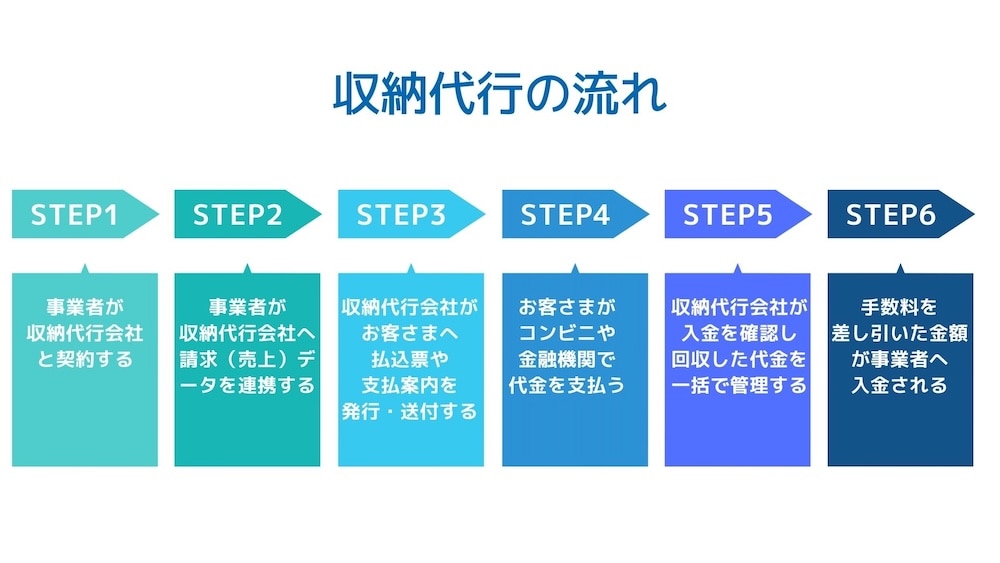 収納代行の流れ

STEP1

事業者が収納代行会社と契約する

STEP2

事業者が収納代行会社へ請求（売上）データを連携する

STEP3

収納代行会社がお客さまへ払込票や支払案内を発行・送付する

STEP4

お客さまがコンビニや金融機関で代金を支払う

STEP5

収納代行会社が入金を確認し回収した代金を一括で管理する

STEP6

手数料を差し引いた金額が事業者へ入金される